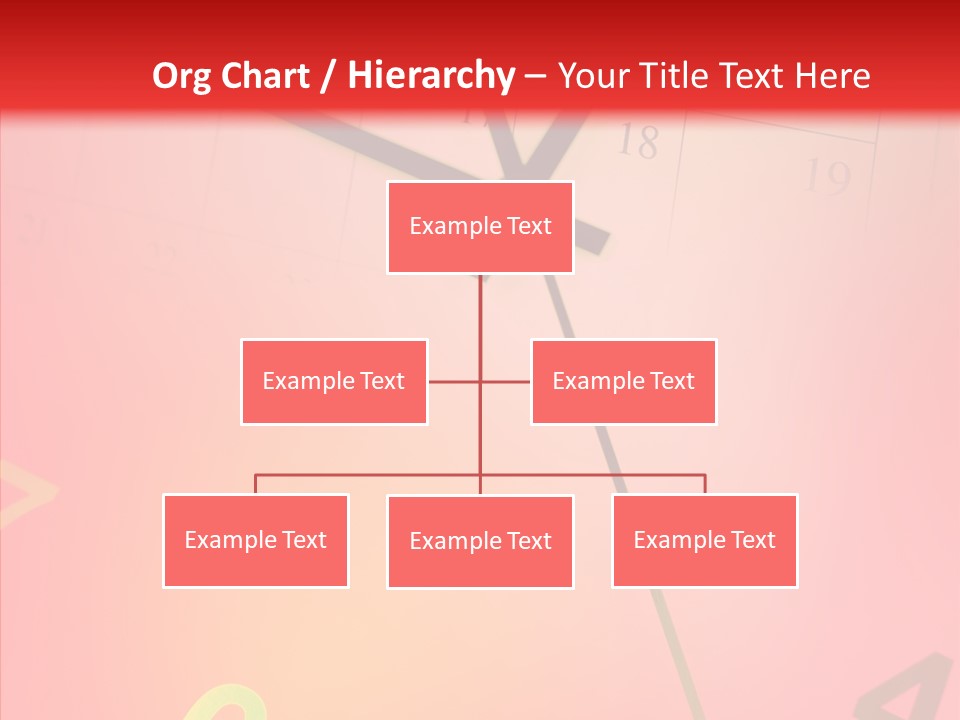 Org Chart / Hierarchy – Your Title Text Here

18

19

Example Text

Example Text

Example Text

Example Text

Example Text

Example Text